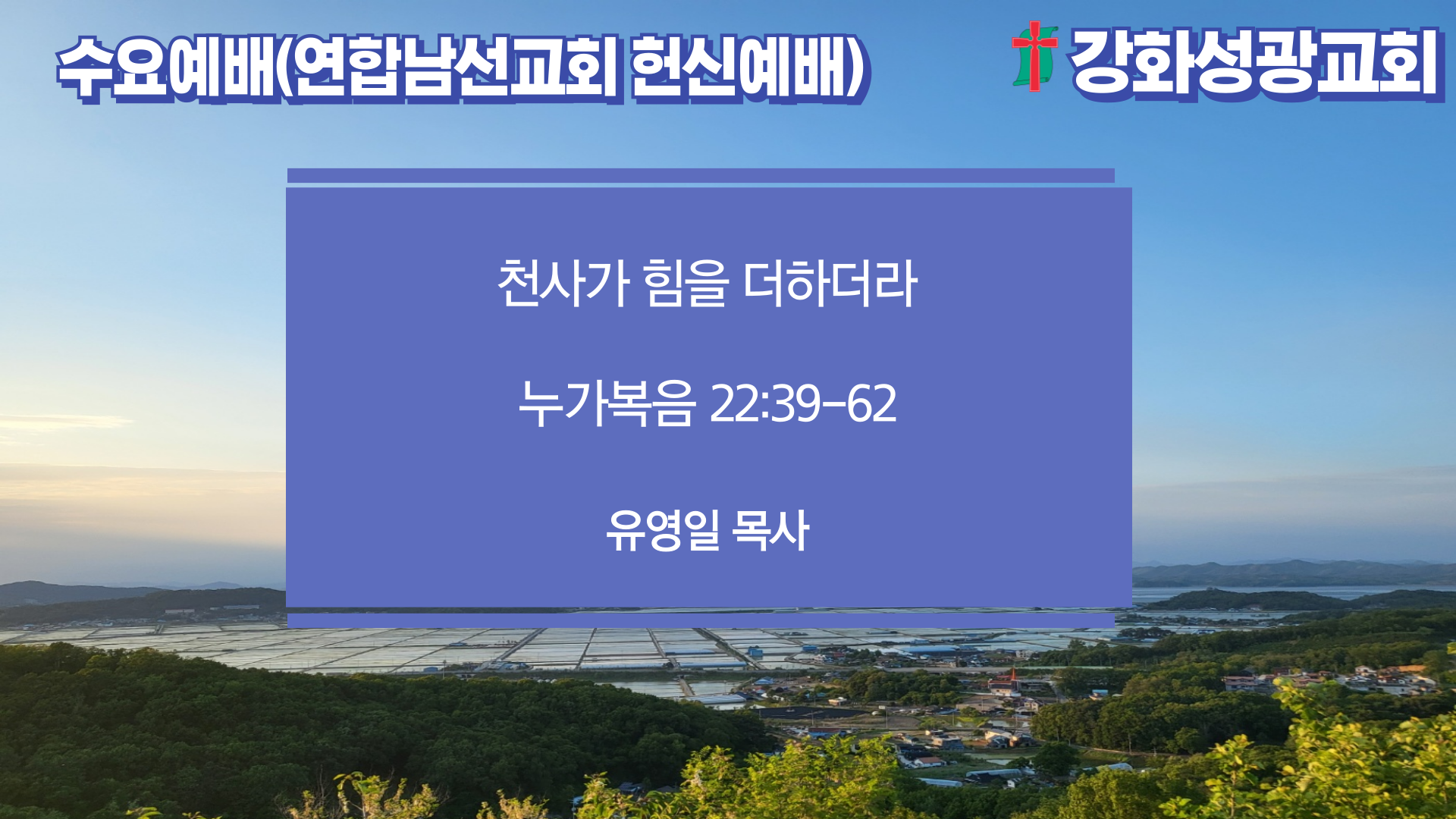 수요예배(연합남선교회 헌신예배)

강화성광교회

천사가 힘을 더하더라

누가복음 22:39-62

유영일 목사